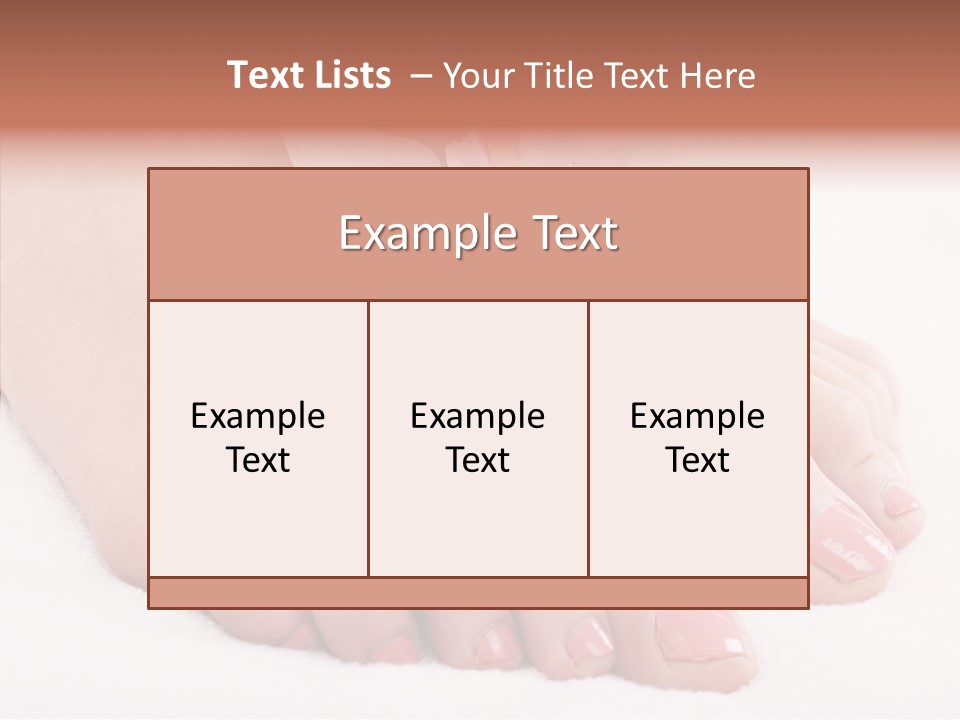 Text Lists – Your Title Text Here

Example Text

Example Text

Example Text

Example Text